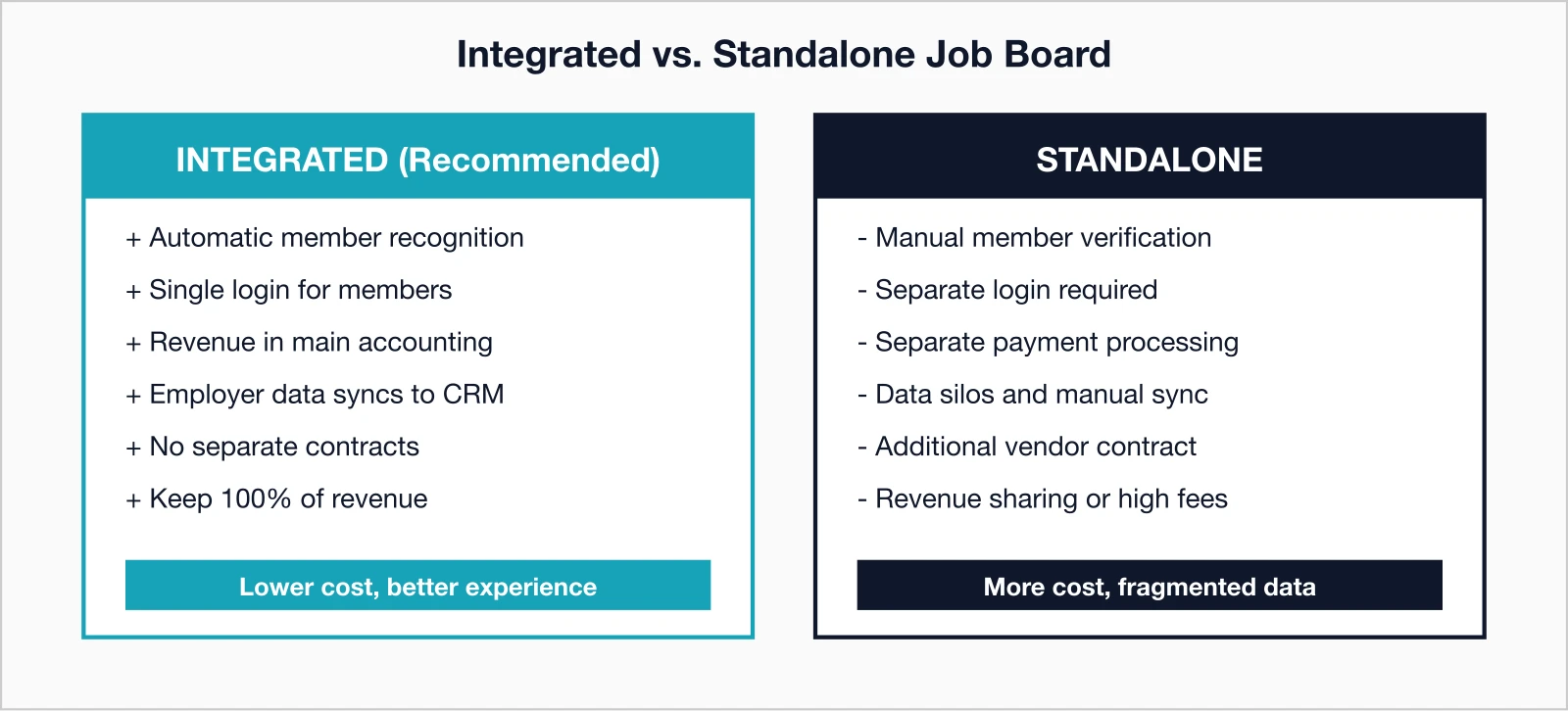 Integrated vs. Standalone Job Board

INTEGRATED (Recommended)

+ Automatic member recognition
+ Single login for members
+ Revenue in main accounting
+ Employer data syncs to CRM
+ No separate contracts
+ Keep 100% of revenue

Lower cost, better experience

STANDALONE

- Manual member verification
- Separate login required
- Separate payment processing
- Data silos and manual sync
- Additional vendor contract
- Revenue sharing or high fees

More cost, fragmented data